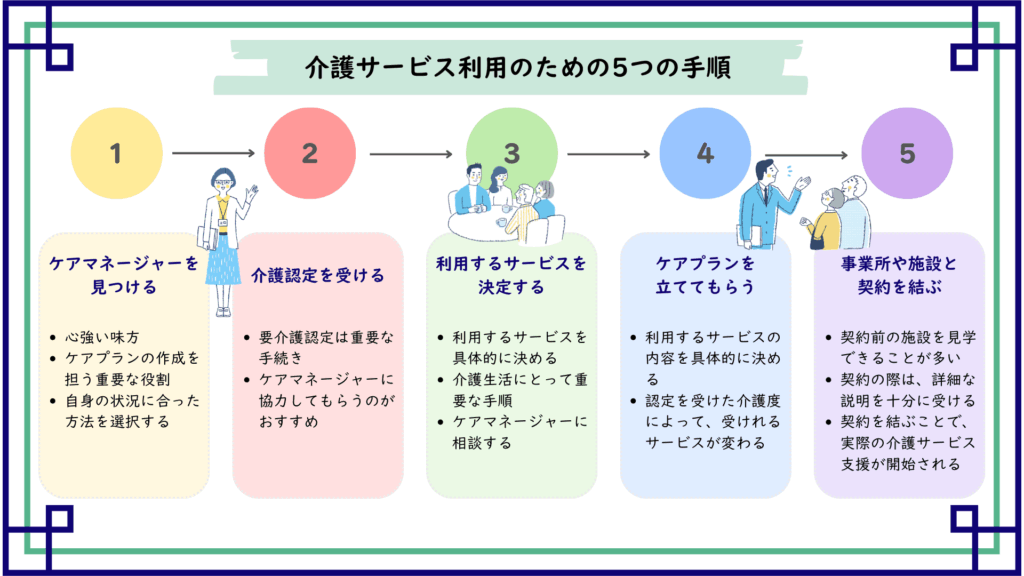 介護サービス利用のための5つの手順

1

ケアマネージャーを見つける

- 心強い味方
- ケアプランの作成を担う重要な役割
- 自身の状況に合った方法を選択する

2

介護認定を受ける

- 要介護認定は重要な手続き
- ケアマネージャーに協力してもらうのがおすすめ

3

利用するサービスを決定する

- 利用するサービスを具体的に決める
- 介護生活にとって重要な手順
- ケアマネージャーに相談する

4

ケアプランを立ててもらう

- 利用するサービスの内容を具体的に決める
- 認定を受けた介護度によって、受けれるサービスが変わる

5

事業所や施設と契約を結ぶ

- 契約前の施設を見学できることが多い
- 契約の際は、詳細な説明を十分に受ける
- 契約を結ぶことで、実際の介護サービス支援が開始される